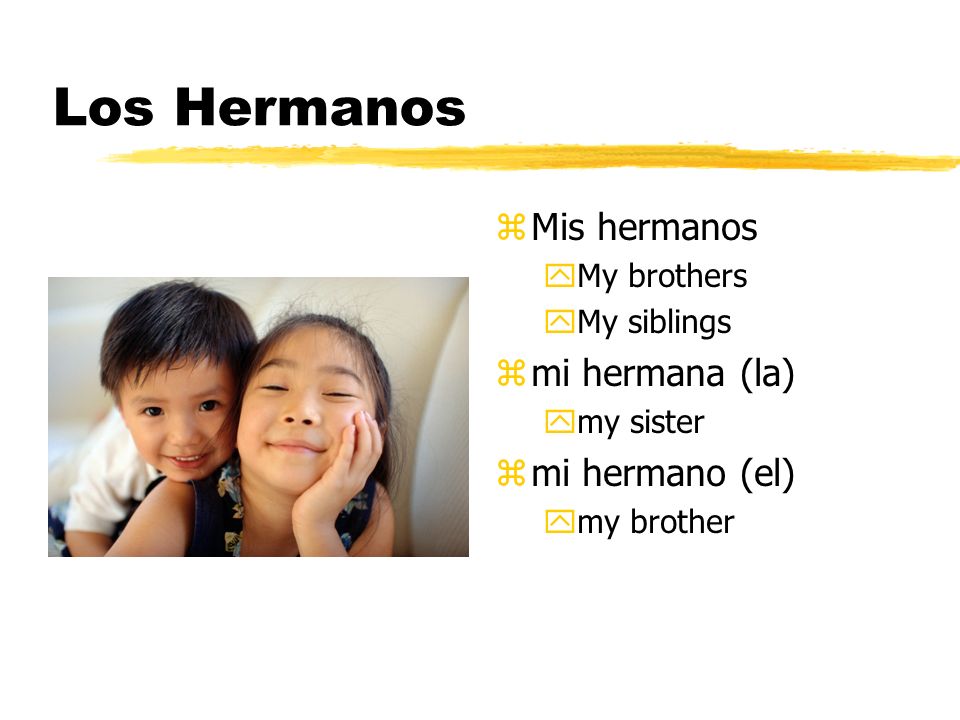 Los Hermanos

Mis hermanos

My brothers

My siblings

mi hermana (la)

my sister

mi hermano (el)

my brother